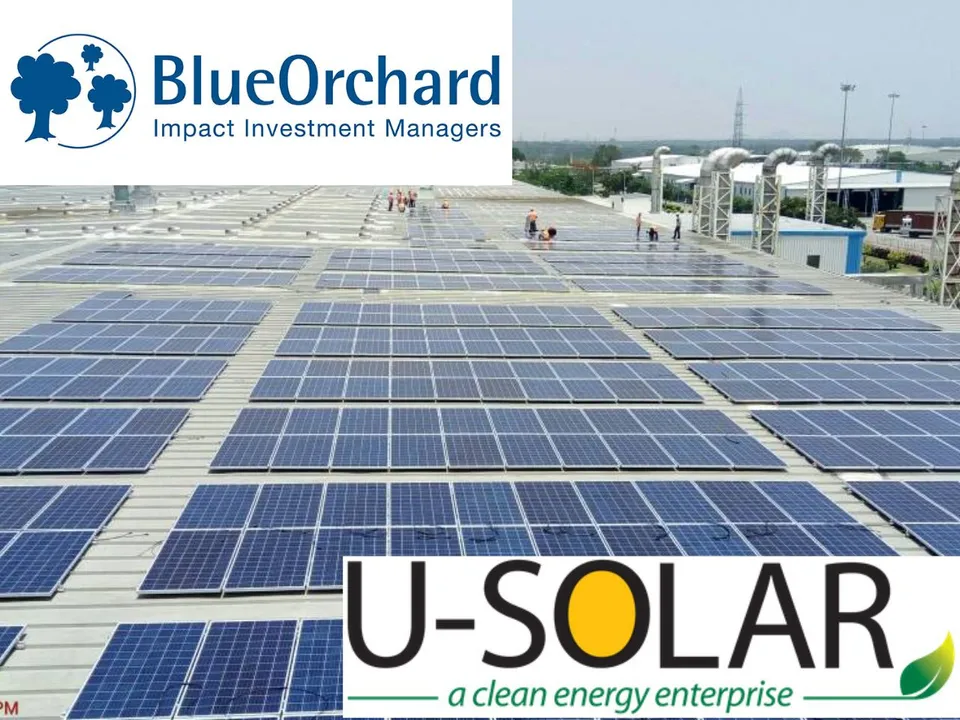 BlueOrchard
Impact Investment Managers

U-SOLAR
a clean energy enterprise

PM